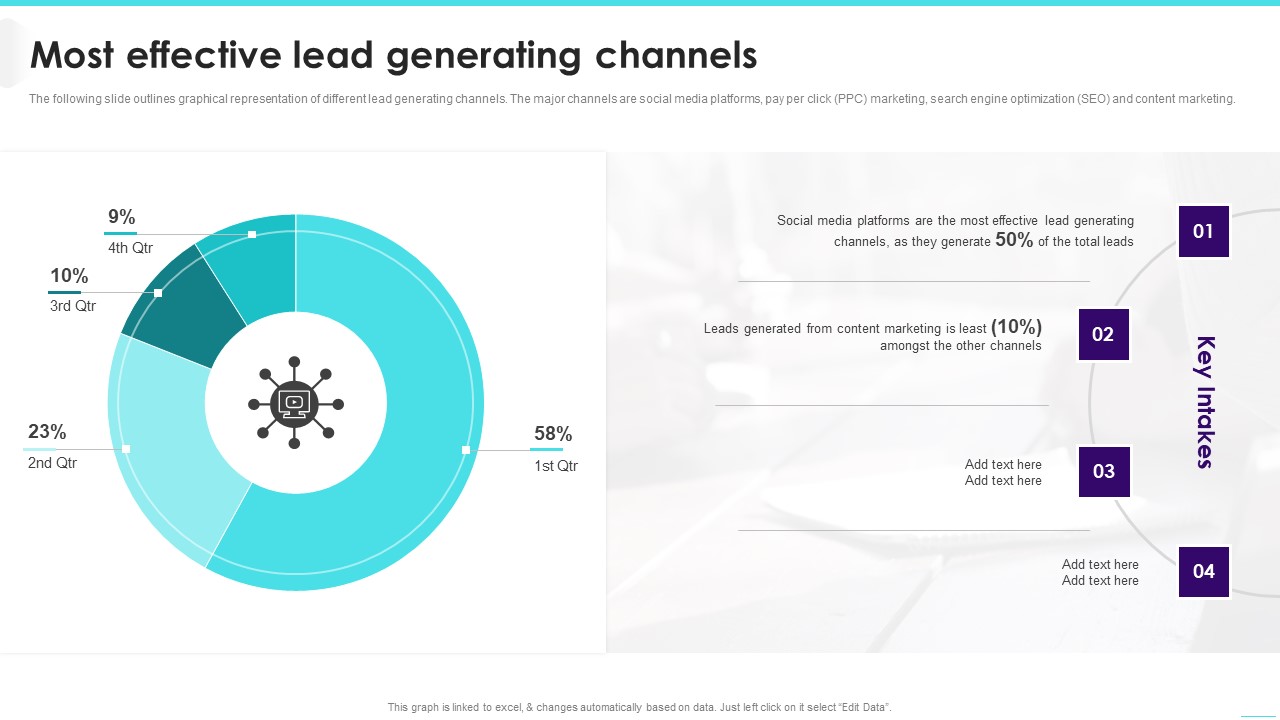 Most effective lead generating channels

The following slide outlines graphical representation of different lead generating channels. The major channels are social media platforms, pay per click (PPC) marketing, search engine optimization (SEO) and content marketing.

9%
4th Qtr

10%
3rd Qtr

23%
2nd Qtr

58%
1st Qtr

Social media platforms are the most effective lead generating channels, as they generate 50% of the total leads

01

Leads generated from content marketing is least (10%) amongst the other channels

02

Add text here
Add text here

03

Add text here
Add text here

04

Key Intakes

This graph is linked to excel, & changes automatically based on data. Just left click on it select "Edit Data".